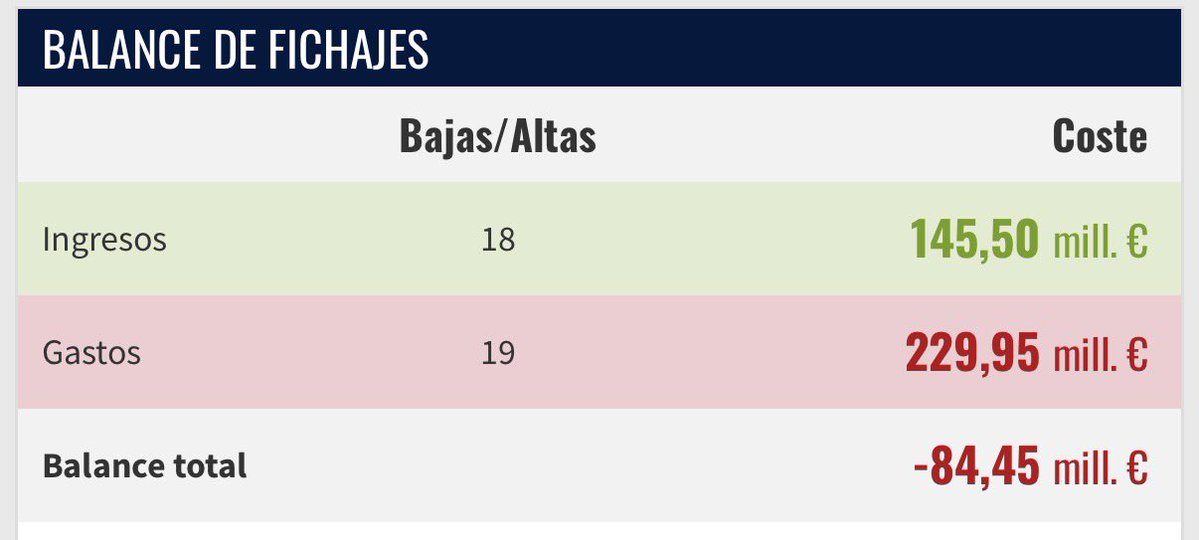 BALANCE DE FICHAJES

| | Bajas/Altas | Coste |
|---|---|---|
| Ingresos | 18 | 145,50 mill. € |
| Gastos | 19 | 229,95 mill. € |
| Balance total | | -84,45 mill. € |